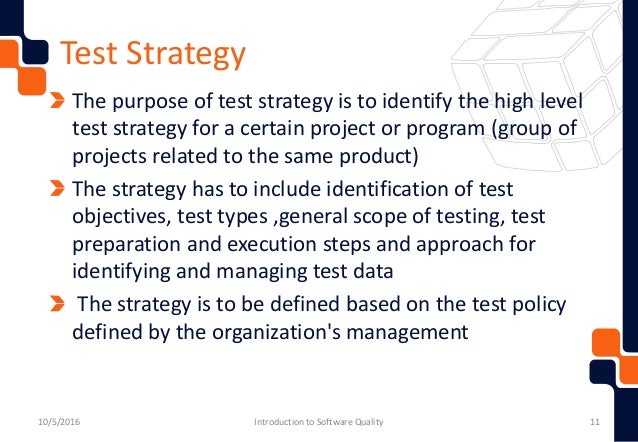 Test Strategy

The purpose of test strategy is to identify the high level test strategy for a certain project or program (group of projects related to the same product)

The strategy has to include identification of test objectives, test types ,general scope of testing, test preparation and execution steps and approach for identifying and managing test data

The strategy is to be defined based on the test policy defined by the organization's management

10/5/2016 Introduction to Software Quality 11